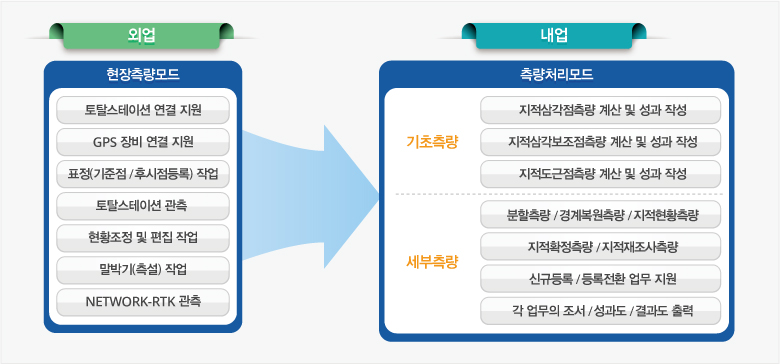 외업

현장측량모드

토탈스테이션 연결 지원

GPS 장비 연결 지원

표정(기준점 / 후시점등록) 작업

토탈스테이션 관측

현황조정 및 편집 작업

말박기(측설) 작업

NETWORK-RTK 관측

내업

측량처리모드

기초측량

지적삼각점측량 계산 및 성과 작성

지적삼각보조점측량 계산 및 성과 작성

지적도근점측량 계산 및 성과 작성

세부측량

분할측량 / 경계복원측량 / 지적현황측량

지적확정측량 / 지적재조사측량

신규등록 / 등록전환 업무 지원

각 업무의 조서 / 성과도 / 결과도 출력